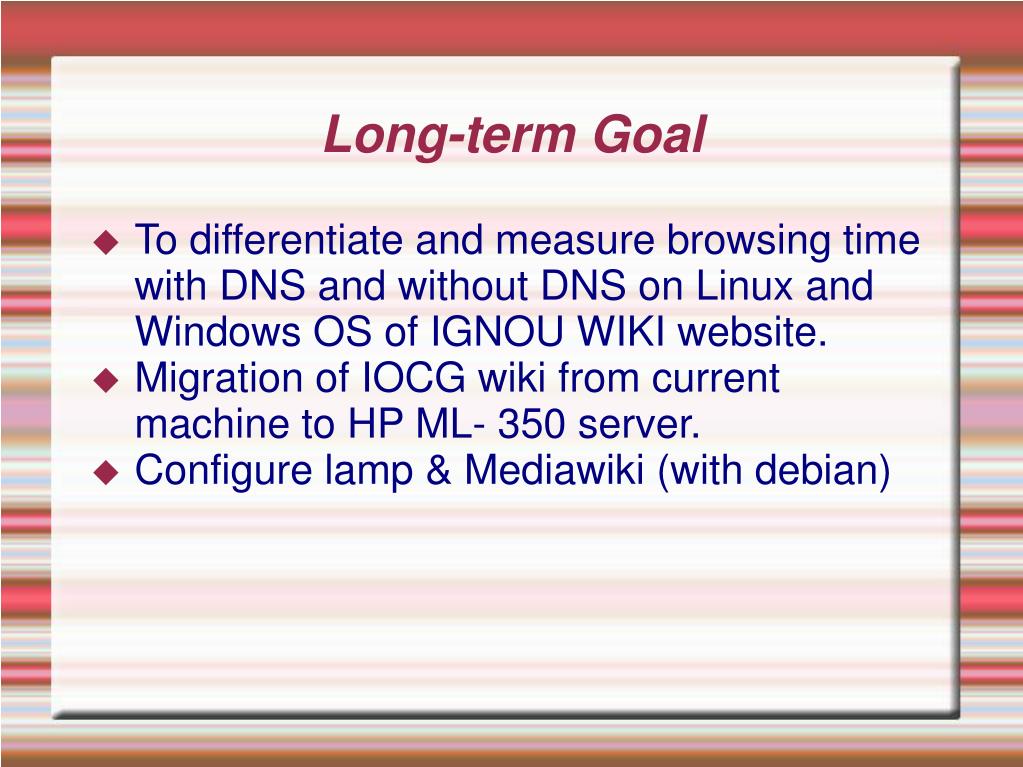 Long-term Goal

◆ To differentiate and measure browsing time with DNS and without DNS on Linux and Windows OS of IGNOU WIKI website.
◆ Migration of IOCG wiki from current machine to HP ML- 350 server.
◆ Configure lamp & Mediawiki (with debian)